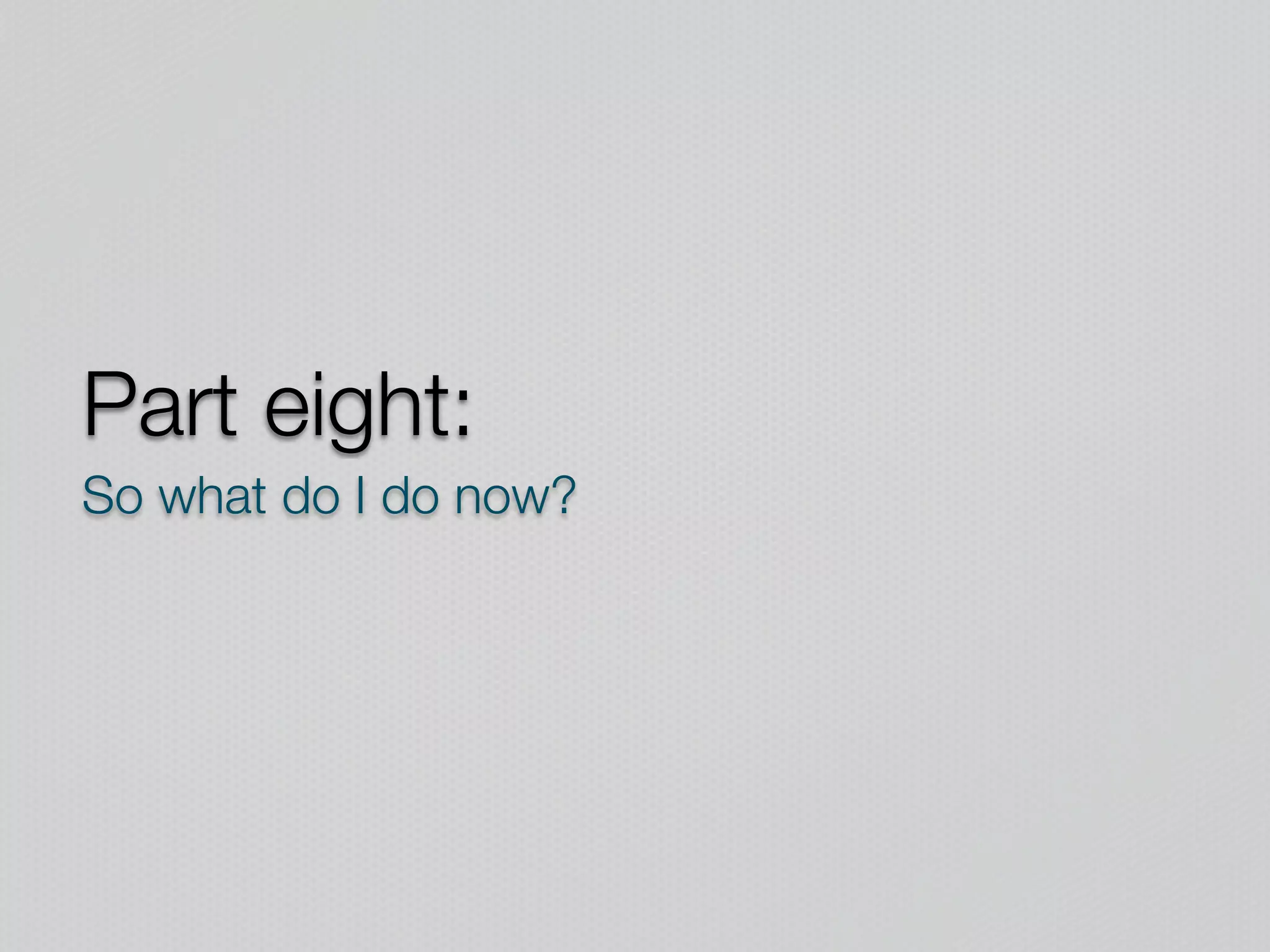 Part eight:
So what do I do now?